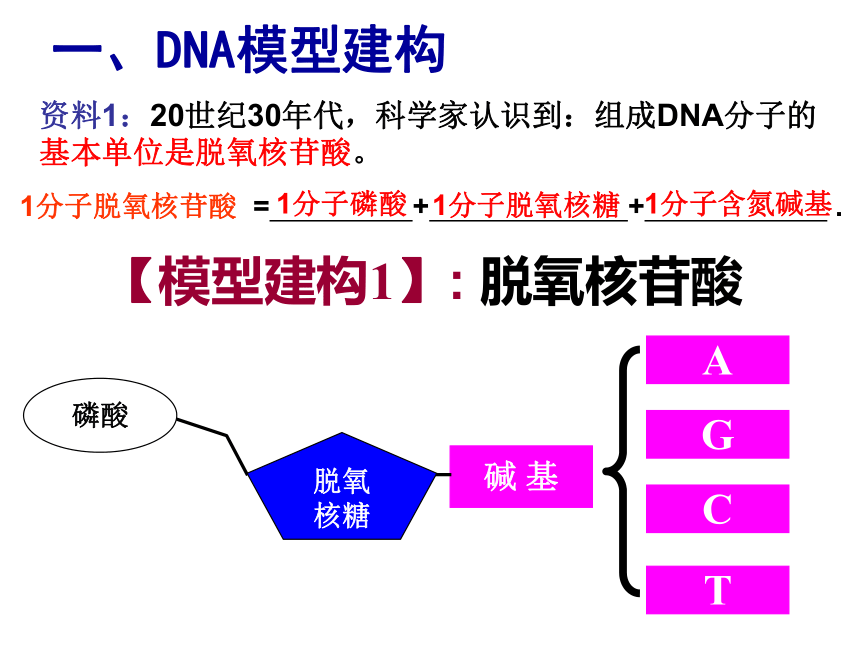 一、DNA模型建构

资料1：20世纪30年代，科学家认识到：组成DNA分子的基本单位是脱氧核苷酸。

1分子脱氧核苷酸 = 1分子磷酸 + 1分子脱氧核糖 + 1分子含氮碱基.

【模型建构1】：脱氧核苷酸

磷酸

脱氧核糖

碱 基

A

G

C

T